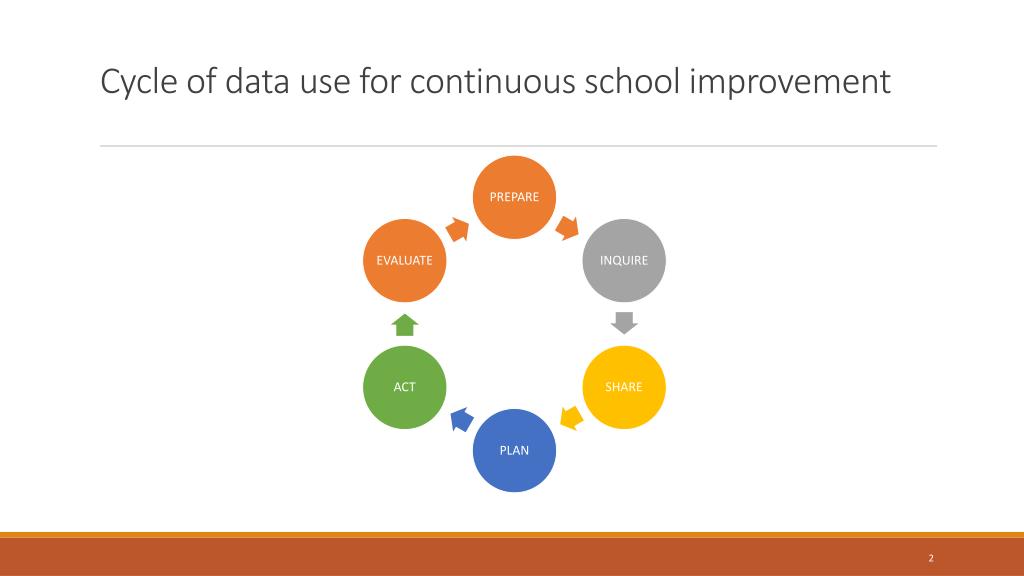 Cycle of data use for continuous school improvement

PREPARE

INQUIRE

SHARE

PLAN

ACT

EVALUATE

2